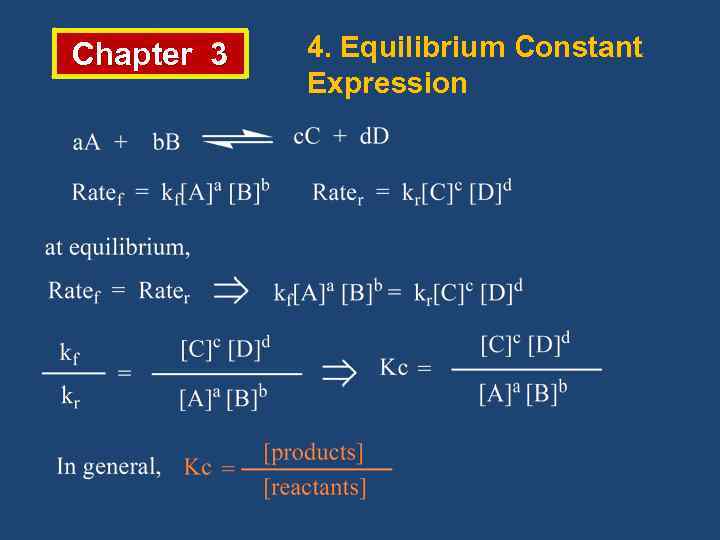 Chapter 3

4. Equilibrium Constant Expression

$aA + bB \rightleftharpoons cC + dD$

$Rate_f = k_f[A]^a [B]^b$ $Rate_r = k_r[C]^c [D]^d$

at equilibrium,

$Rate_f = Rate_r \Rightarrow k_f[A]^a [B]^b = k_r[C]^c [D]^d$

$\frac{k_f}{k_r} = \frac{[C]^c [D]^d}{[A]^a [B]^b} \Rightarrow Kc = \frac{[C]^c [D]^d}{[A]^a [B]^b}$

In general, $Kc = \frac{[products]}{[reactants]}$